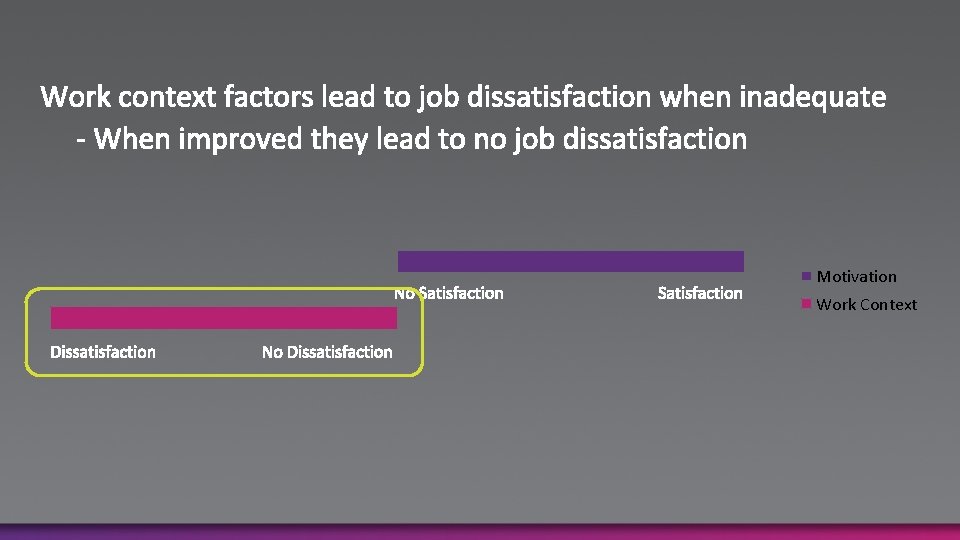 Work context factors lead to job dissatisfaction when inadequate
- When improved they lead to no job dissatisfaction

No Satisfaction

Satisfaction

Dissatisfaction

No Dissatisfaction

Motivation
Work Context